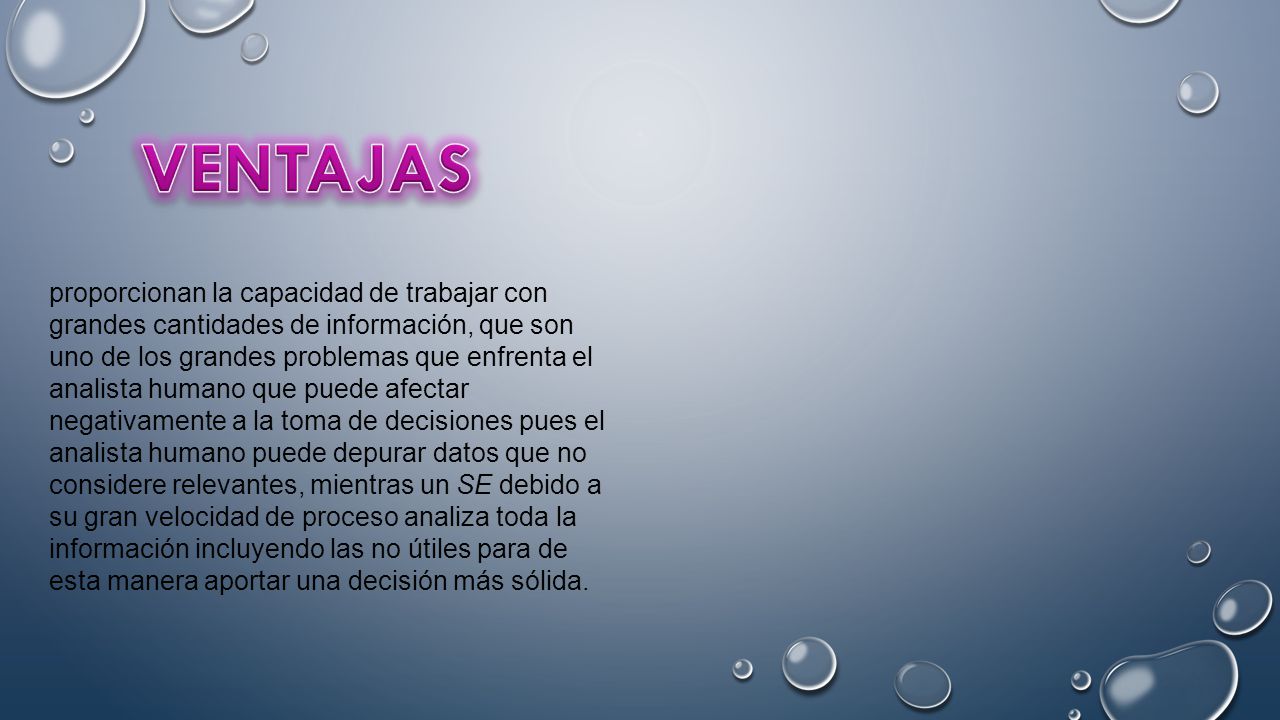 VENTAJAS

proporcionan la capacidad de trabajar con grandes cantidades de información, que son uno de los grandes problemas que enfrenta el analista humano que puede afectar negativamente a la toma de decisiones pues el analista humano puede depurar datos que no considere relevantes, mientras un SE debido a su gran velocidad de proceso analiza toda la información incluyendo las no útiles para de esta manera aportar una decisión más sólida.